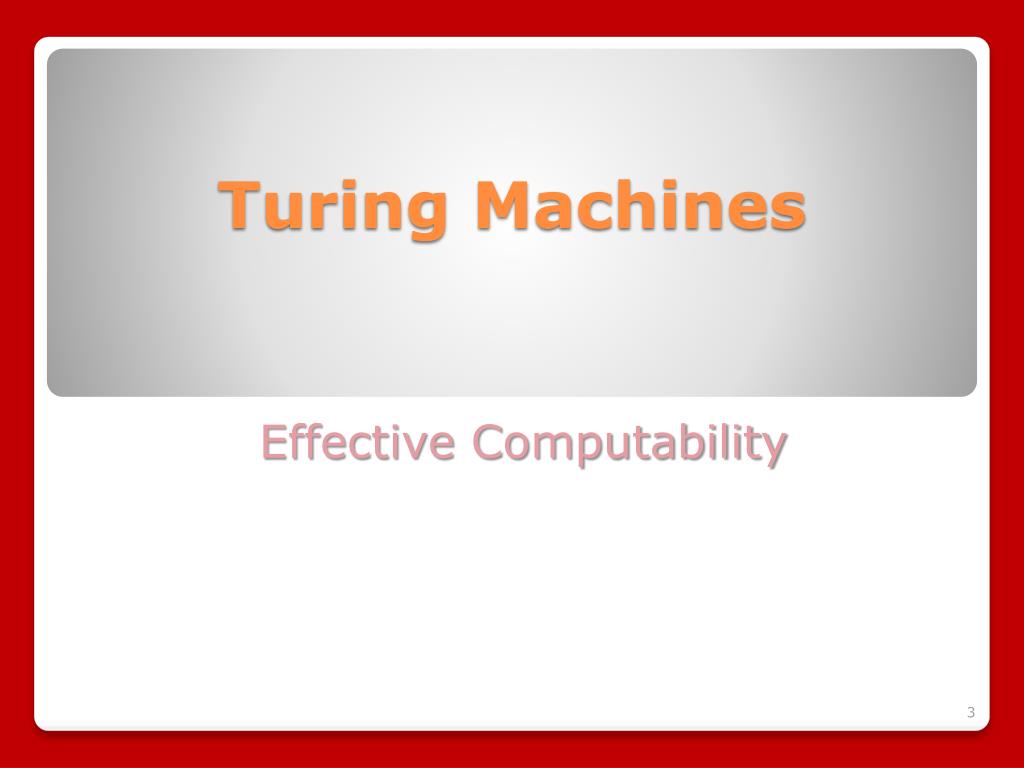 Turing Machines

Effective Computability

3